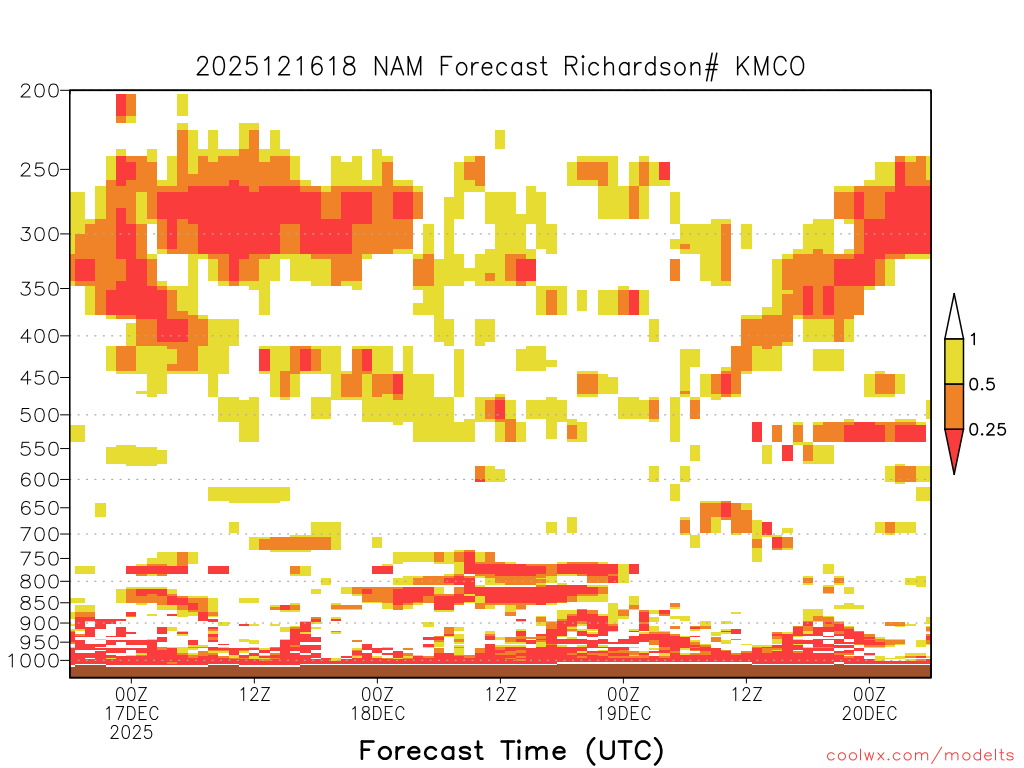 2025121618 NAM Forecast Richardson# KMCO

200
250
300
350
400
450
500
550
600
650
700
750
800
850
900
950
1000

1
0.5
0.25

00Z
17DEC
2025
12Z
00Z
18DEC
12Z
00Z
19DEC
12Z
00Z
20DEC

Forecast Time (UTC)

coolwx.com/modelts